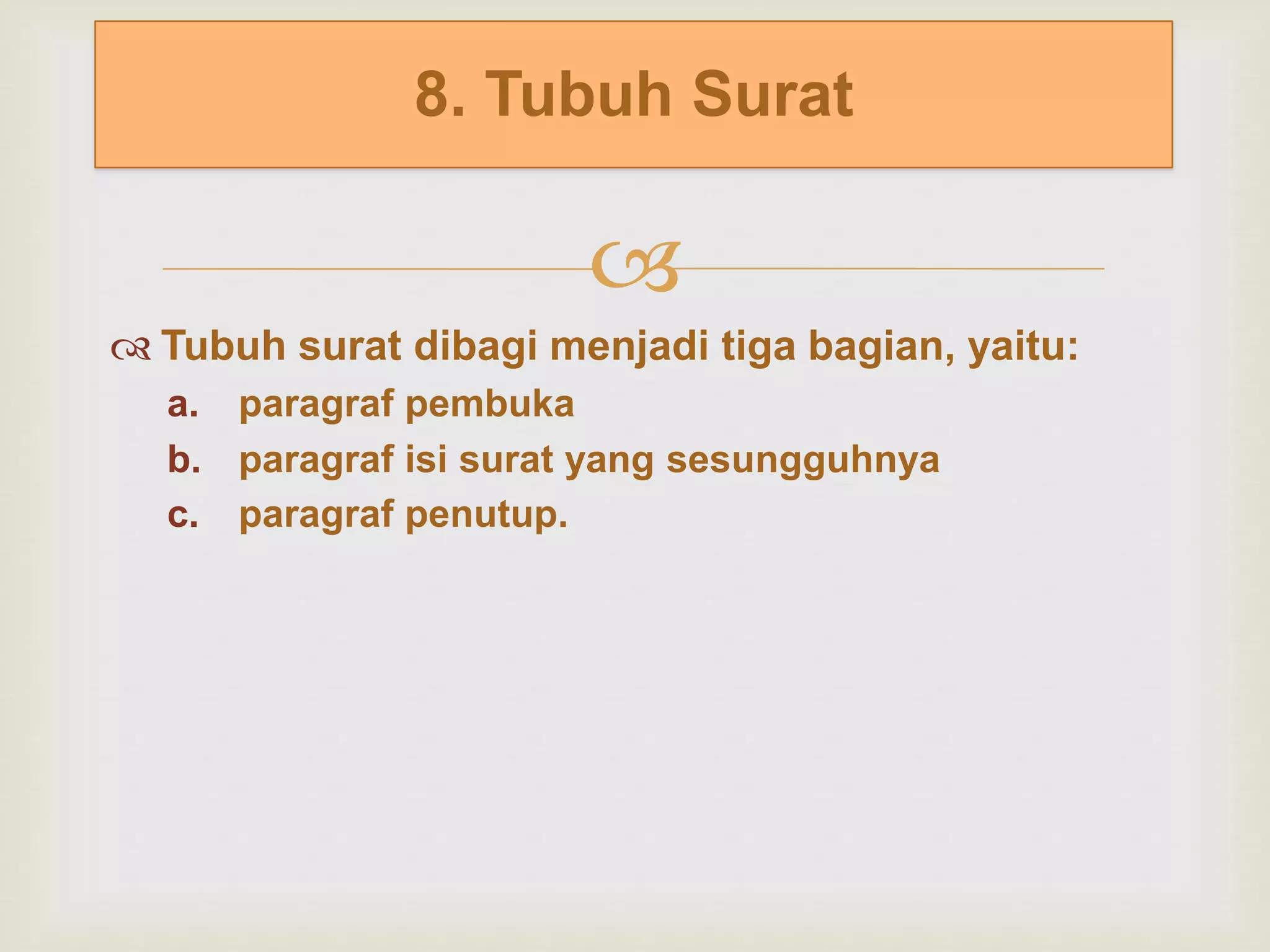 8. Tubuh Surat

Tubuh surat dibagi menjadi tiga bagian, yaitu:
a. paragraf pembuka
b. paragraf isi surat yang sesungguhnya
c. paragraf penutup.